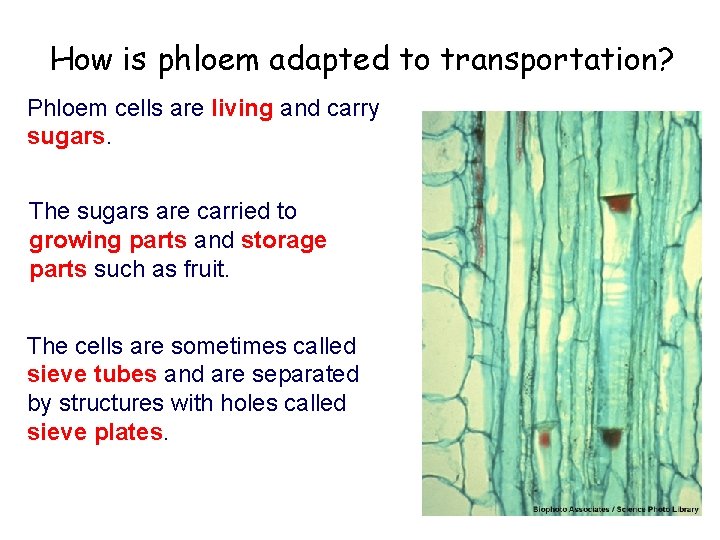 How is phloem adapted to transportation?

Phloem cells are living and carry sugars.

The sugars are carried to growing parts and storage parts such as fruit.

The cells are sometimes called sieve tubes and are separated by structures with holes called sieve plates.

Biophoto Associates / Science Photo Library